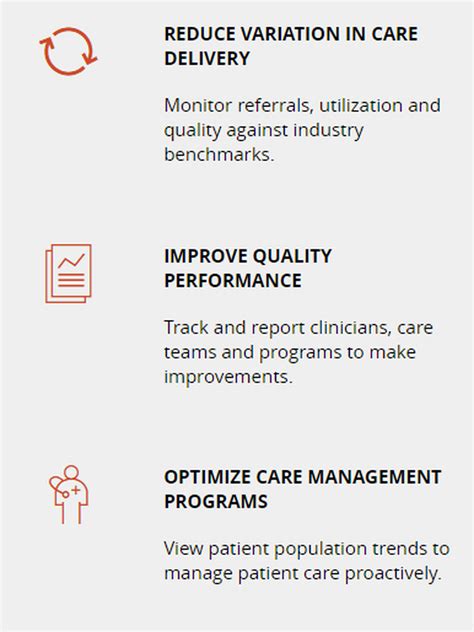 REDUCE VARIATION IN CARE DELIVERY

Monitor referrals, utilization and quality against industry benchmarks.

IMPROVE QUALITY PERFORMANCE

Track and report clinicians, care teams and programs to make improvements.

OPTIMIZE CARE MANAGEMENT PROGRAMS

View patient population trends to manage patient care proactively.